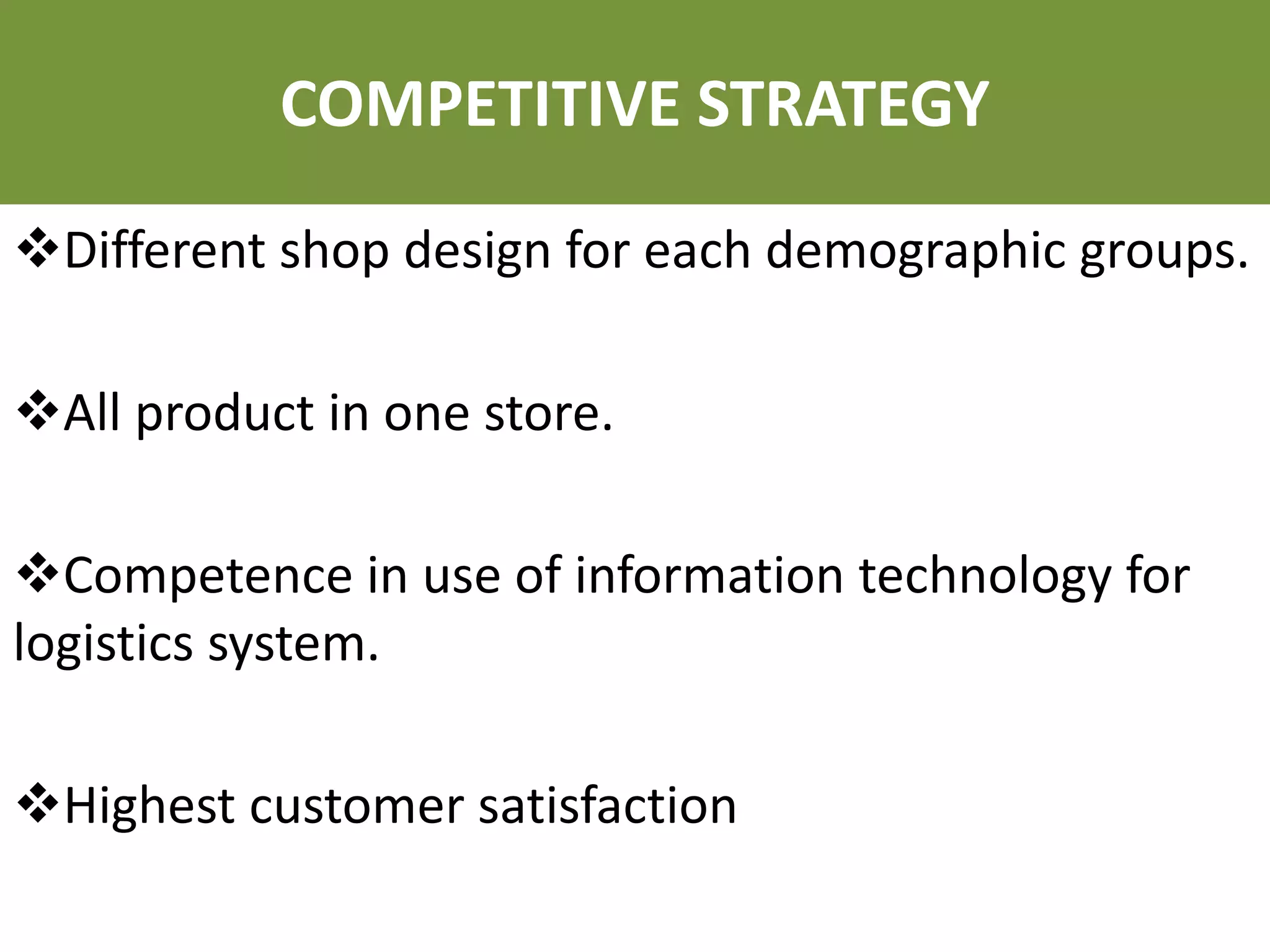 COMPETITIVE STRATEGY

❖Different shop design for each demographic groups.

❖All product in one store.

❖Competence in use of information technology for logistics system.

❖Highest customer satisfaction